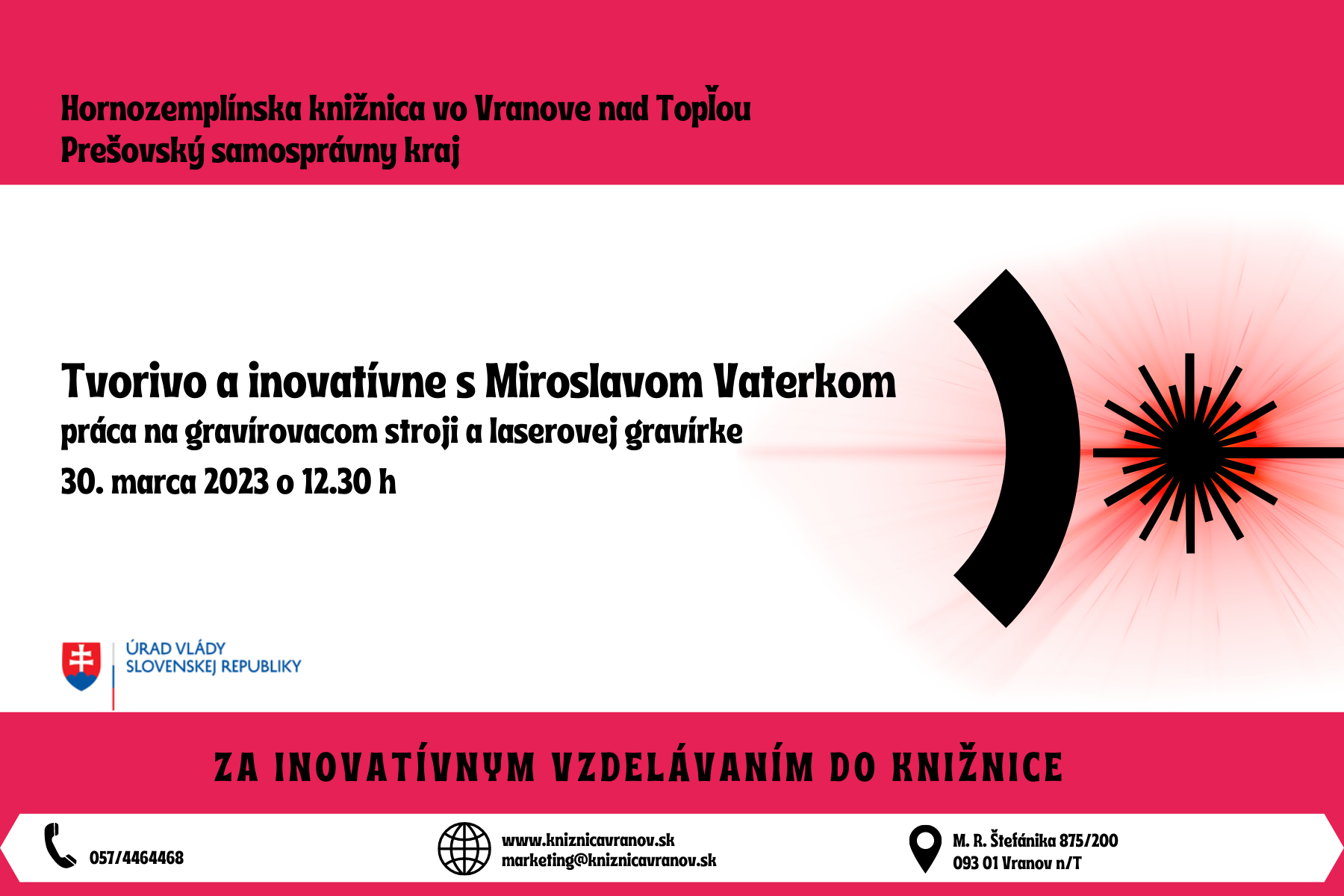 Hornozemplínska knižnica vo Vranove nad Topľou
Prešovský samosprávny kraj

Tvorivo a inovatívne s Miroslavom Vaterkom
práca na gravírovacom stroji a laserovej gravírke
30. marca 2023 o 12.30 h

ÚRAD VLÁDY SLOVENSKEJ REPUBLIKY

ZA INOVATÍVNYM VZDELÁVANÍM DO KNIŽNICE

057/4464468

www.kniznicavranov.sk
marketing@kniznicavranov.sk

M. R. Štefánika 875/200
093 01 Vranov n/T